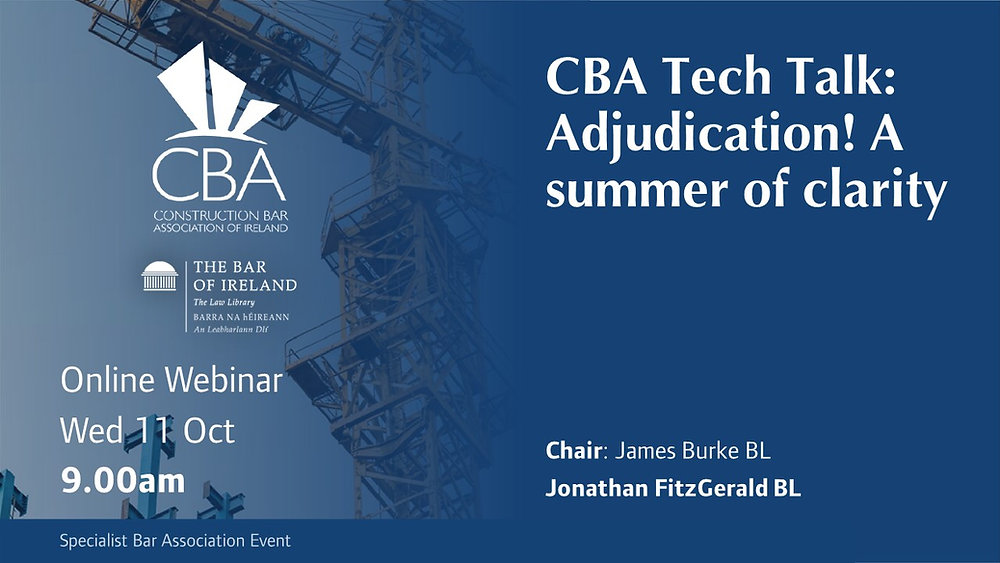 CBA
CONSTRUCTION BAR ASSOCIATION OF IRELAND

THE BAR OF IRELAND
The Law Library
BARRA NA hÉIREANN
An Leabharlann Dlí

Online Webinar
Wed 11 Oct
9.00am

CBA Tech Talk: Adjudication! A summer of clarity

Chair: James Burke BL
Jonathan FitzGerald BL

Specialist Bar Association Event